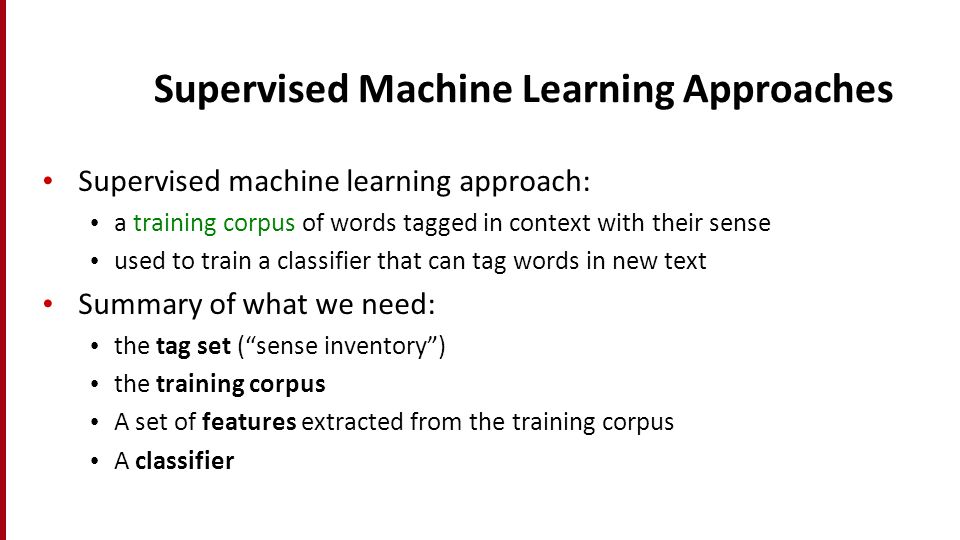 Supervised Machine Learning Approaches

• Supervised machine learning approach:
  • a training corpus of words tagged in context with their sense
  • used to train a classifier that can tag words in new text
• Summary of what we need:
  • the tag set ("sense inventory")
  • the training corpus
  • A set of features extracted from the training corpus
  • A classifier